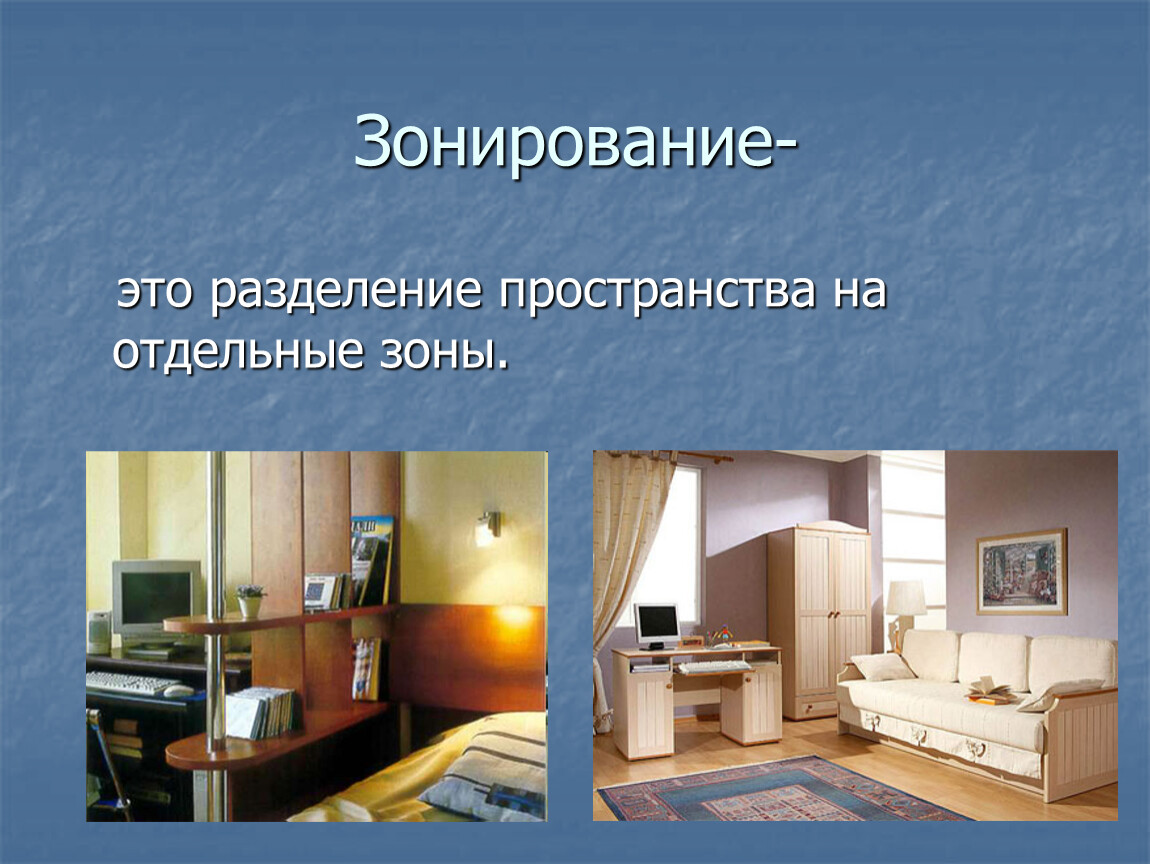 Зонирование-

это разделение пространства на отдельные зоны.